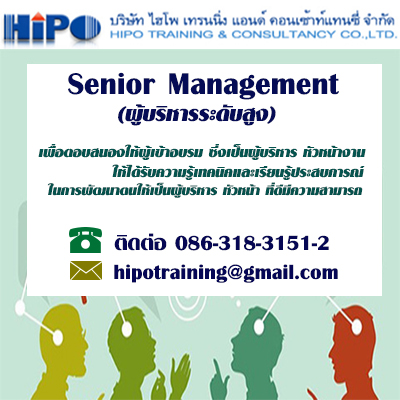 HiPO บริษัท ไฮโพ เทรนนิ่ง แอนด์ คอนเซ้าท์แทนซี่ จำกัด
HIPO TRAINING & CONSULTANCY CO.,LTD.

Senior Management
(ผู้บริหารระดับสูง)

เพื่อตอบสนองให้ผู้เข้าอบรม ซึ่งเป็นผู้บริหาร หัวหน้างาน ให้ได้รับความรู้เทคนิคและเรียนรู้ประสบการณ์ ในการพัฒนาตนให้เป็นผู้บริหาร หัวหน้า ที่ดีมีความสามารถ

ติดต่อ 086-318-3151-2
hipotraining@gmail.com